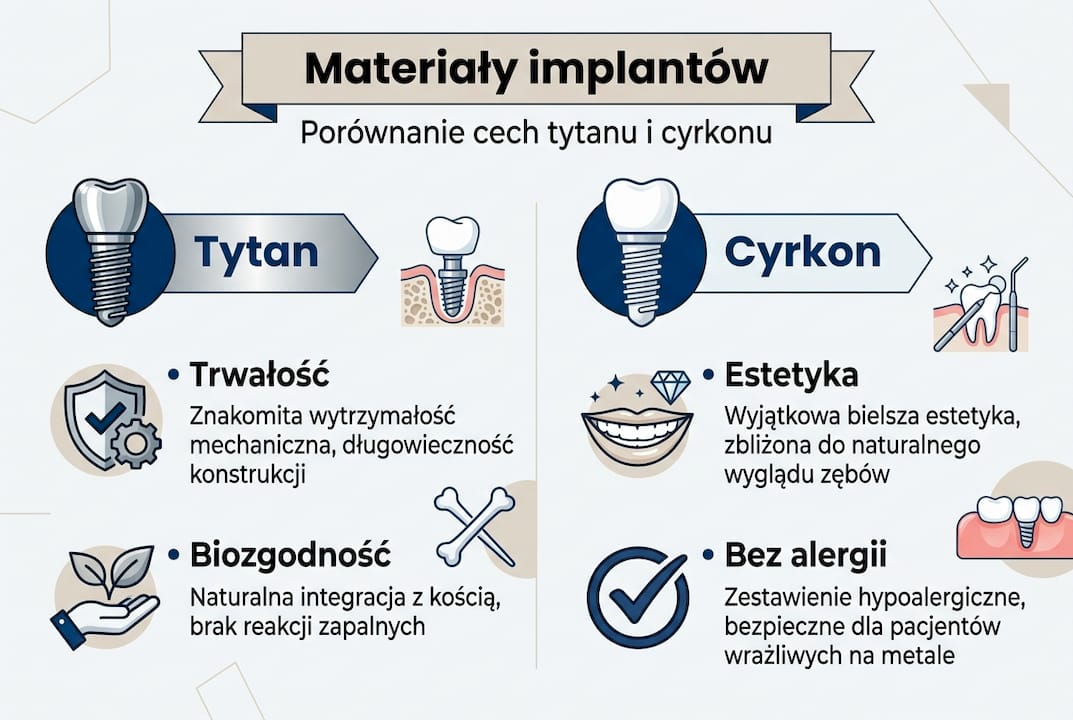 Materiały implantów

Porównanie cech tytanu i cyrkonu

Tytan

• Trwałość
Znakomita wytrzymałość mechaniczna, długowieczność konstrukcji

• Biozgodność
Naturalna integracja z kością, brak reakcji zapalnych

Cyrkon

• Estetyka
Wyjątkowa bielsza estetyka, zbliżona do naturalnego wyglądu zębów

• Bez alergii
Zestawienie hypoalergiczne, bezpieczne dla pacjentów wrażliwych na metale